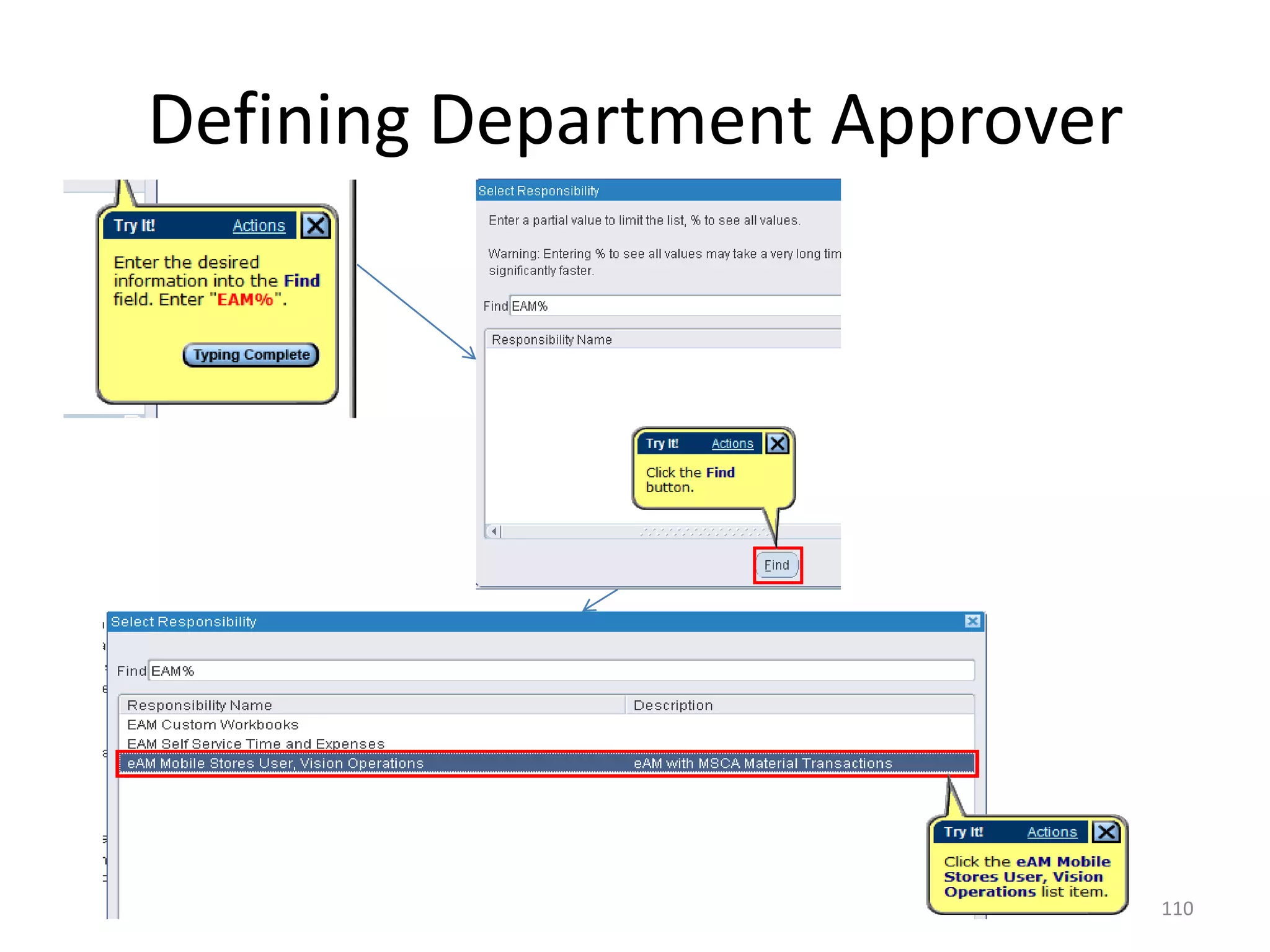 Defining Department Approver

Try It! Actions

Enter the desired information into the Find field. Enter "EAM%".

Typing Complete

Select Responsibility

Enter a partial value to limit the list, % to see all values.

Warning: Entering % to see all values may take a very long tim significantly faster.

Find EAM%

Responsibility Name

Try It! Actions

Click the Find button.

Find

Select Responsibility

Find EAM%

| Responsibility Name | Description |
|---|---|
| EAM Custom Workbooks | |
| EAM Self Service Time and Expenses | |
| eAM Mobile Stores User, Vision Operations | eAM with MSCA Material Transactions |

Try It! Actions

Click the eAM Mobile Stores User, Vision Operations list item.

110